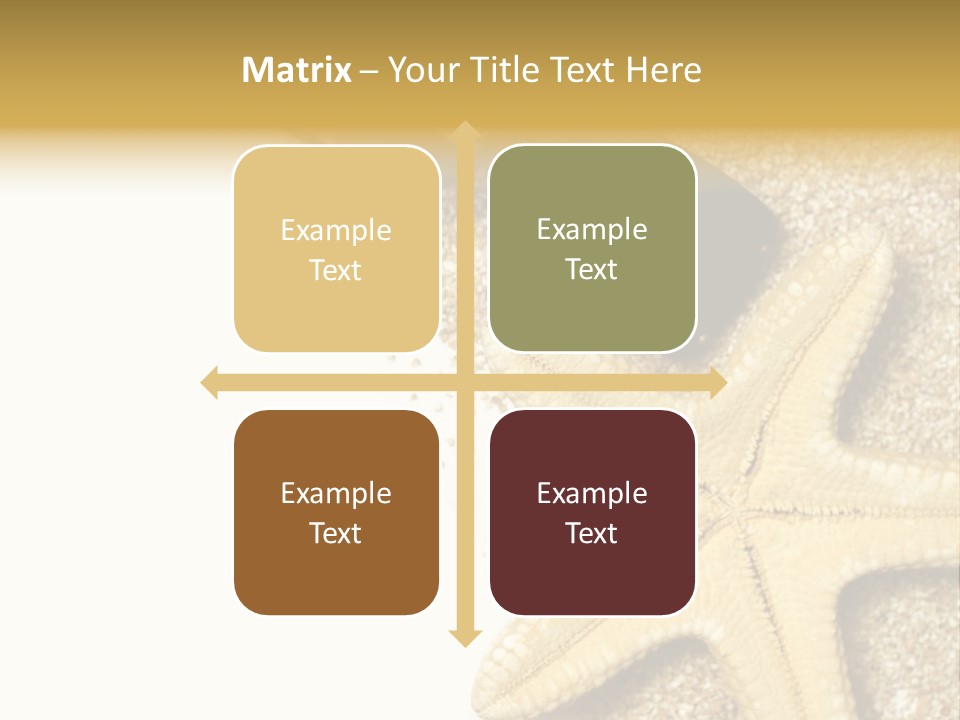 Matrix – Your Title Text Here

Example Text

Example Text

Example Text

Example Text